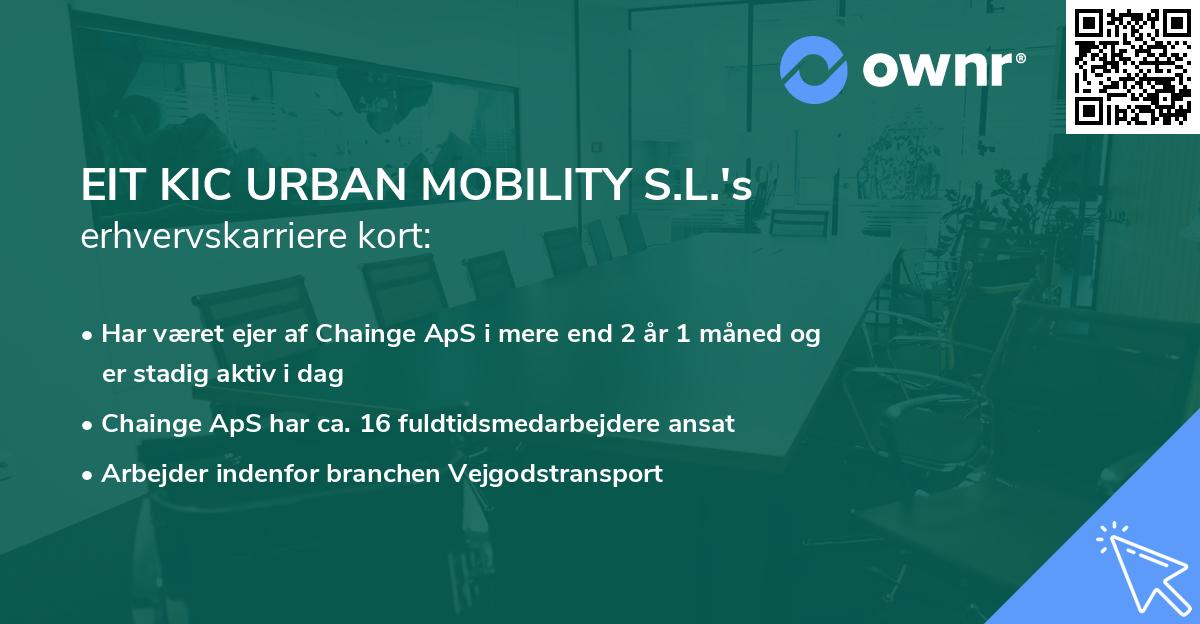 ownr®

EIT KIC URBAN MOBILITY S.L.'s erhvervskarriere kort:

• Har været ejer af Chainge ApS i mere end 2 år 1 måned og er stadig aktiv i dag

• Chainge ApS har ca. 16 fuldtidsmedarbejdere ansat

• Arbejder indenfor branchen Vejgodstransport